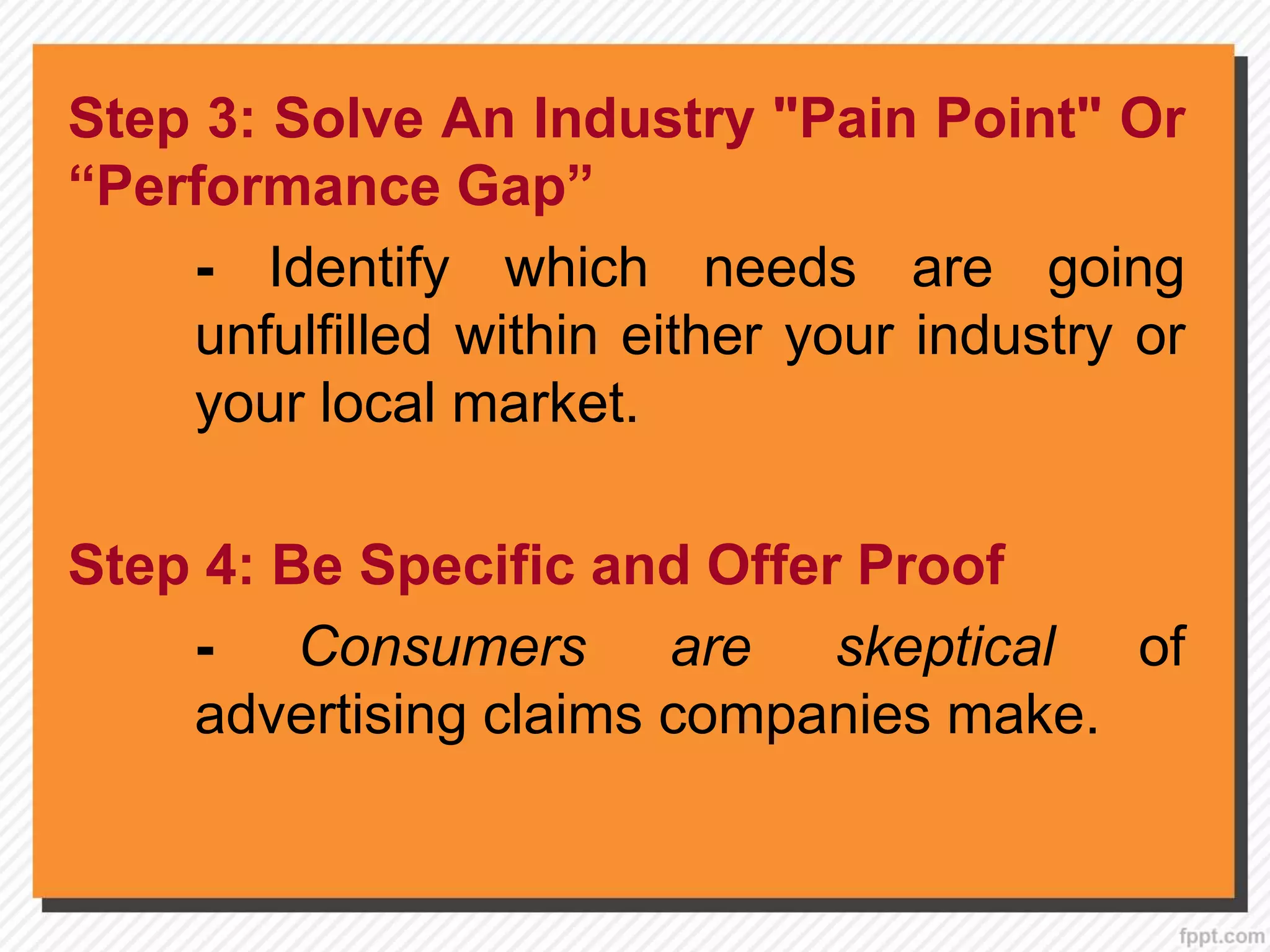 Step 3: Solve An Industry "Pain Point" Or “Performance Gap”

- Identify which needs are going unfulfilled within either your industry or your local market.

Step 4: Be Specific and Offer Proof

- Consumers are skeptical of advertising claims companies make.

fppt.com